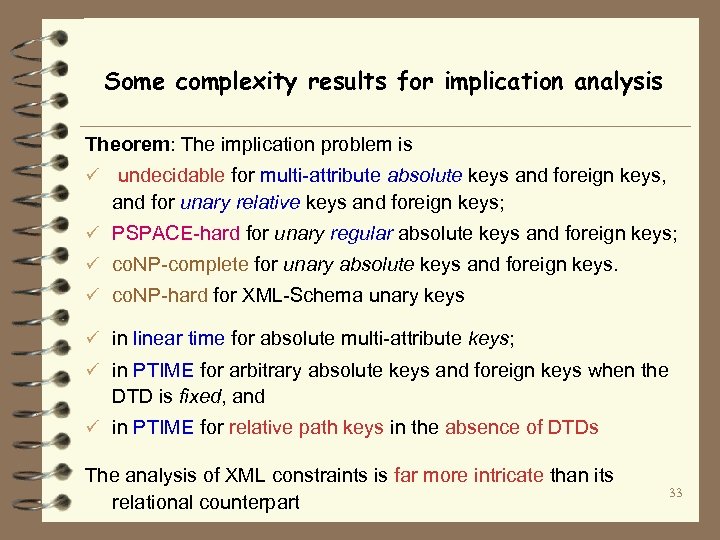 Some complexity results for implication analysis

Theorem: The implication problem is

✓ undecidable for multi-attribute absolute keys and foreign keys, and for unary relative keys and foreign keys;

✓ PSPACE-hard for unary regular absolute keys and foreign keys;

✓ coNP-complete for unary absolute keys and foreign keys.

✓ coNP-hard for XML-Schema unary keys

✓ in linear time for absolute multi-attribute keys;

✓ in PTIME for arbitrary absolute keys and foreign keys when the DTD is fixed, and

✓ in PTIME for relative path keys in the absence of DTDs

The analysis of XML constraints is far more intricate than its relational counterpart

33